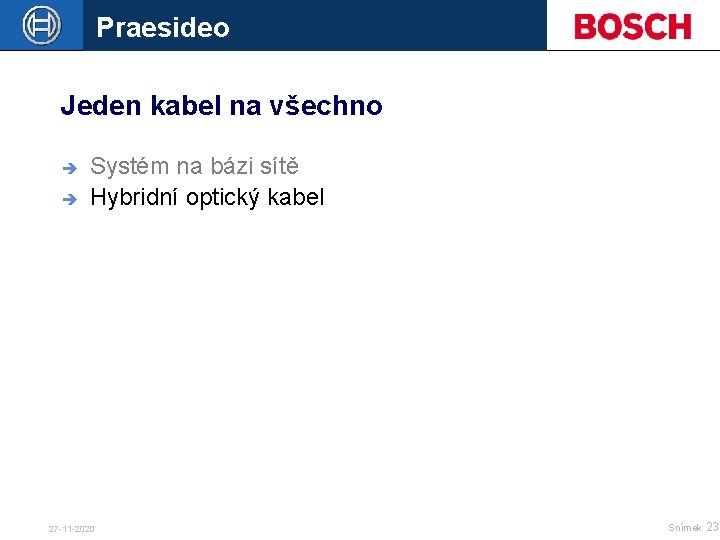 Praesideo

BOSCH

Jeden kabel na všechno

➔ Systém na bázi sítě
➔ Hybridní optický kabel

27-11-2020

Snímek 23